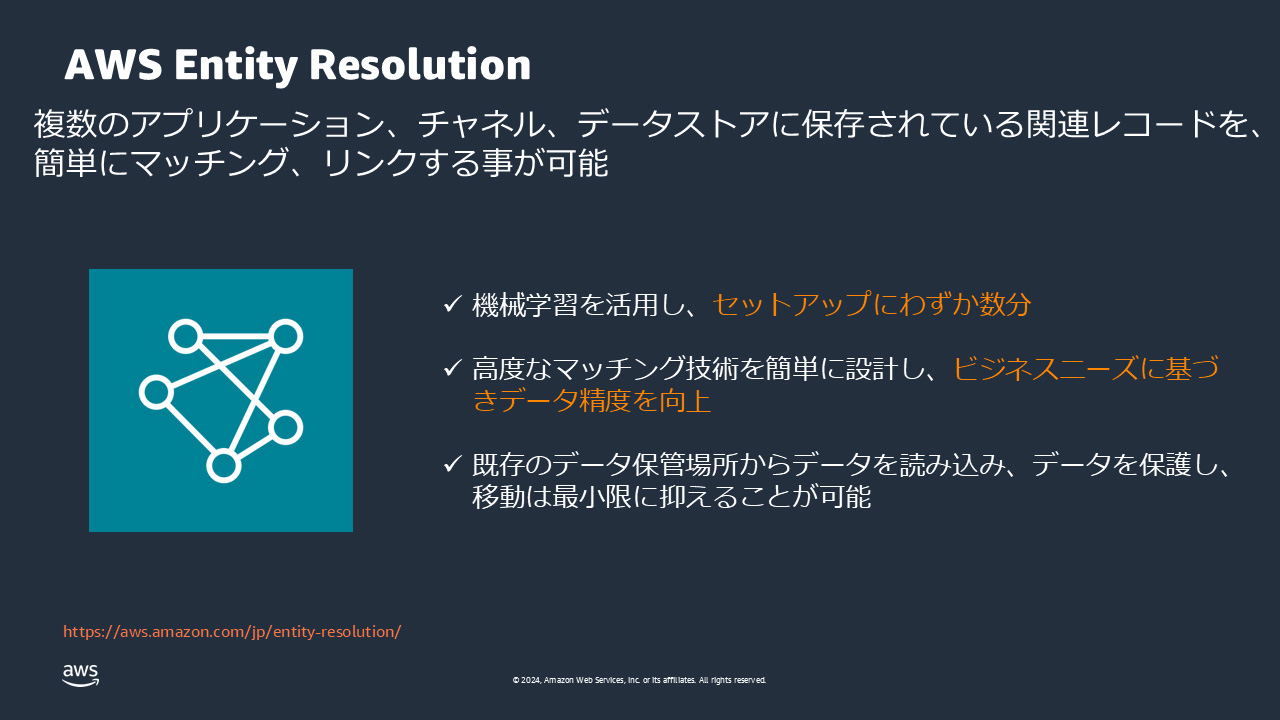 AWS Entity Resolution

複数のアプリケーション、チャネル、データストアに保存されている関連レコードを、簡単にマッチング、リンクする事が可能

✓ 機械学習を活用し、セットアップにわずか数分

✓ 高度なマッチング技術を簡単に設計し、ビジネスニーズに基づきデータ精度を向上

✓ 既存のデータ保管場所からデータを読み込み、データを保護し、移動は最小限に抑えることが可能

https://aws.amazon.com/jp/entity-resolution/

aws

© 2024, Amazon Web Services, Inc. or its affiliates. All rights reserved.